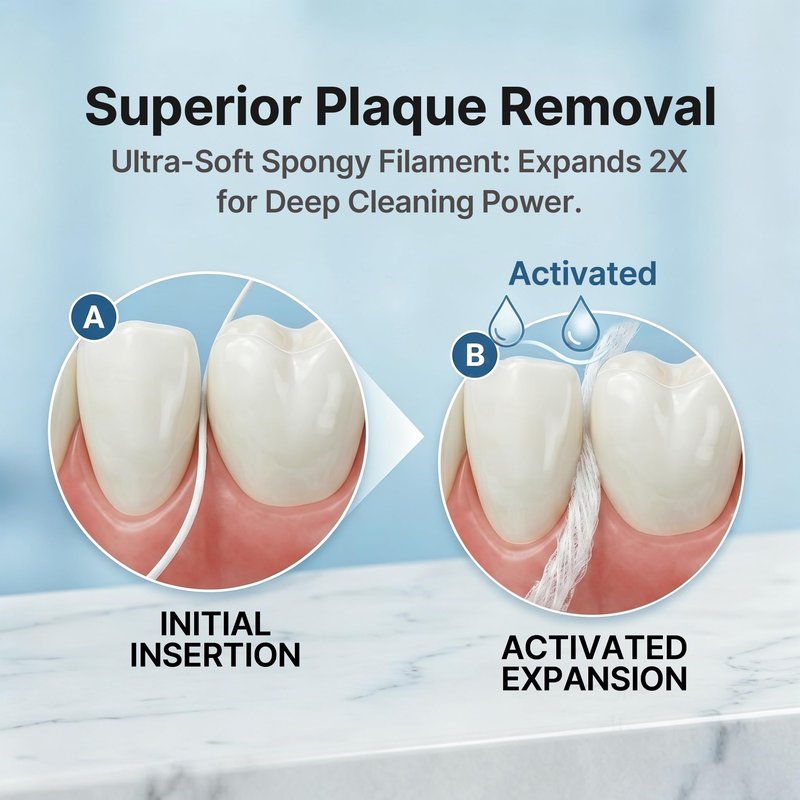 Superior Plaque Removal

Ultra-Soft Spongy Filament: Expands 2X for Deep Cleaning Power.

A

INITIAL
INSERTION

Activated

B

ACTIVATED
EXPANSION